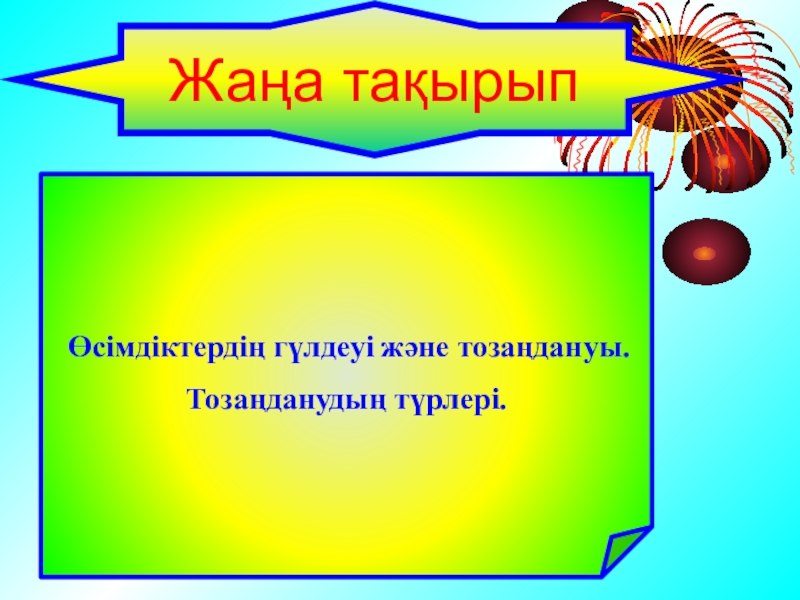 Жаңа тақырып

Өсімдіктердің гүлдеуі және тозаңдануы.

Тозаңданудың түрлері.